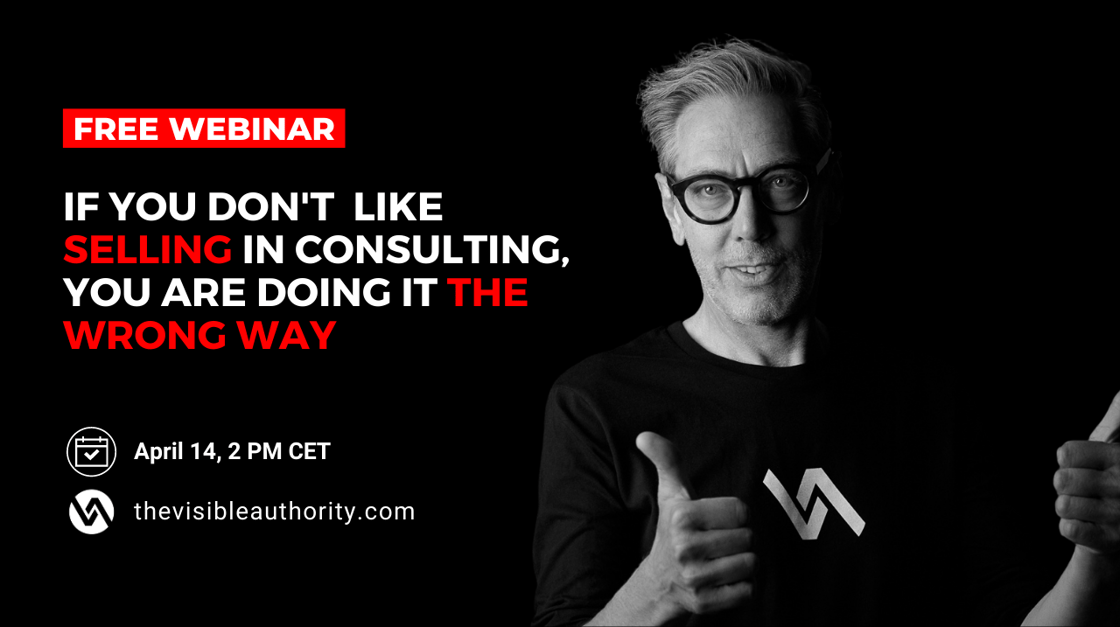 FREE WEBINAR

IF YOU DON'T LIKE SELLING IN CONSULTING, YOU ARE DOING IT THE WRONG WAY

April 14, 2 PM CET

thevisibleauthority.com